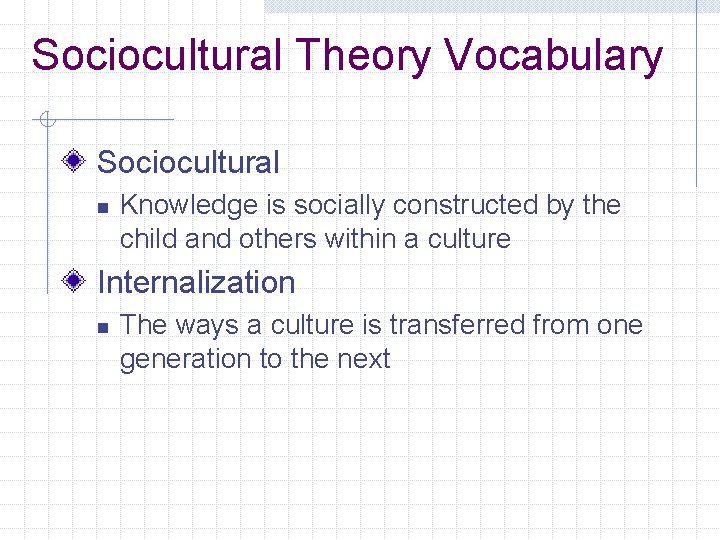 Sociocultural Theory Vocabulary

Sociocultural

Knowledge is socially constructed by the child and others within a culture

Internalization

The ways a culture is transferred from one generation to the next